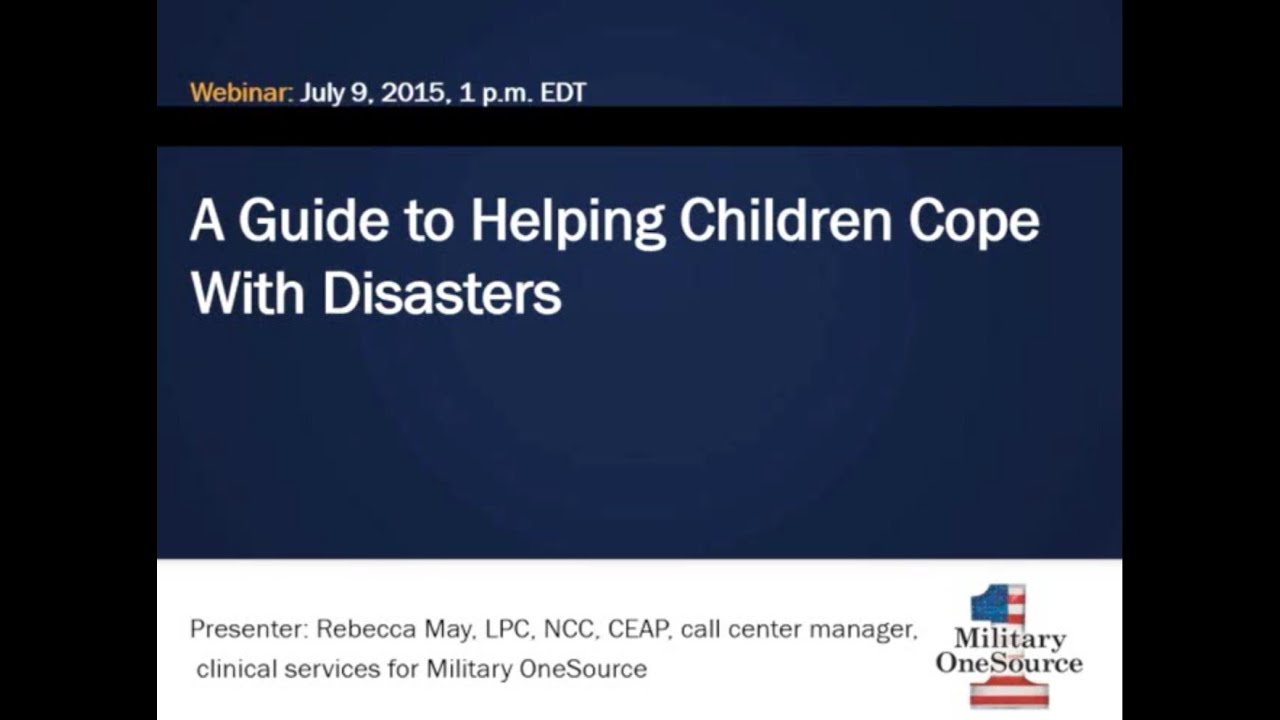 Webinar: July 9, 2015, 1 p.m. EDT

A Guide to Helping Children Cope With Disasters

Presenter: Rebecca May, LPC, NCC, CEAP, call center manager, clinical services for Military OneSource

Military OneSource